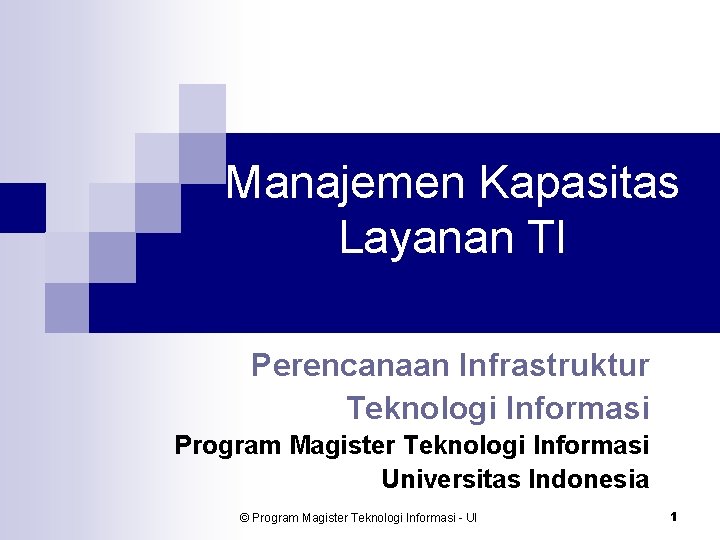 Manajemen Kapasitas Layanan TI

Perencanaan Infrastruktur Teknologi Informasi
Program Magister Teknologi Informasi
Universitas Indonesia

© Program Magister Teknologi Informasi - UI

1